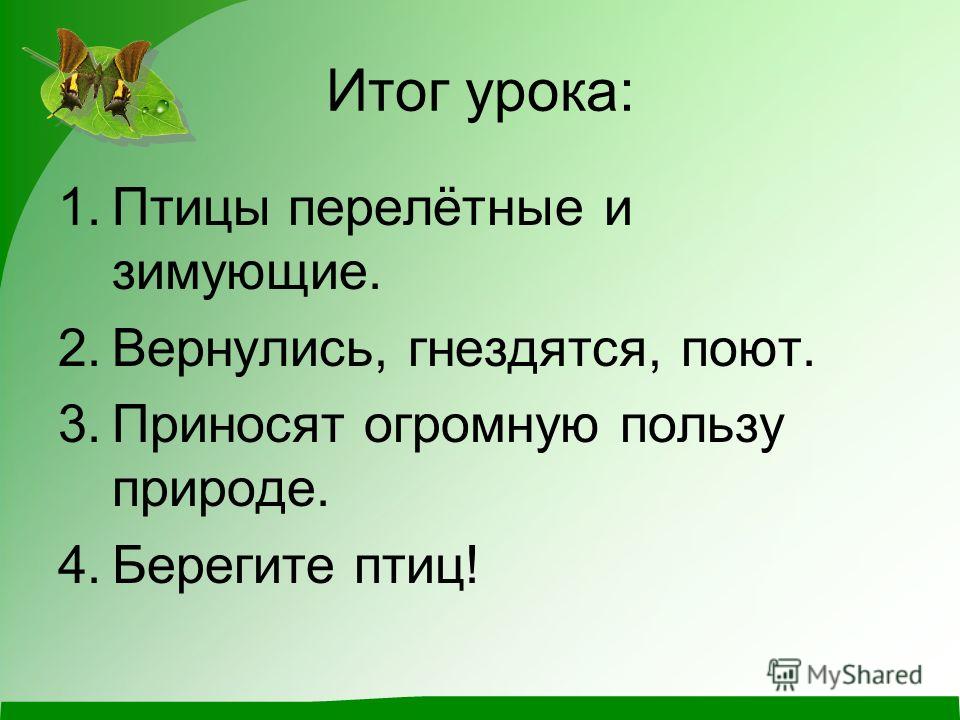 Итог урока:

1. Птицы перелётные и зимующие.
2. Вернулись, гнездятся, поют.
3. Приносят огромную пользу природе.
4. Берегите птиц!

MyShared